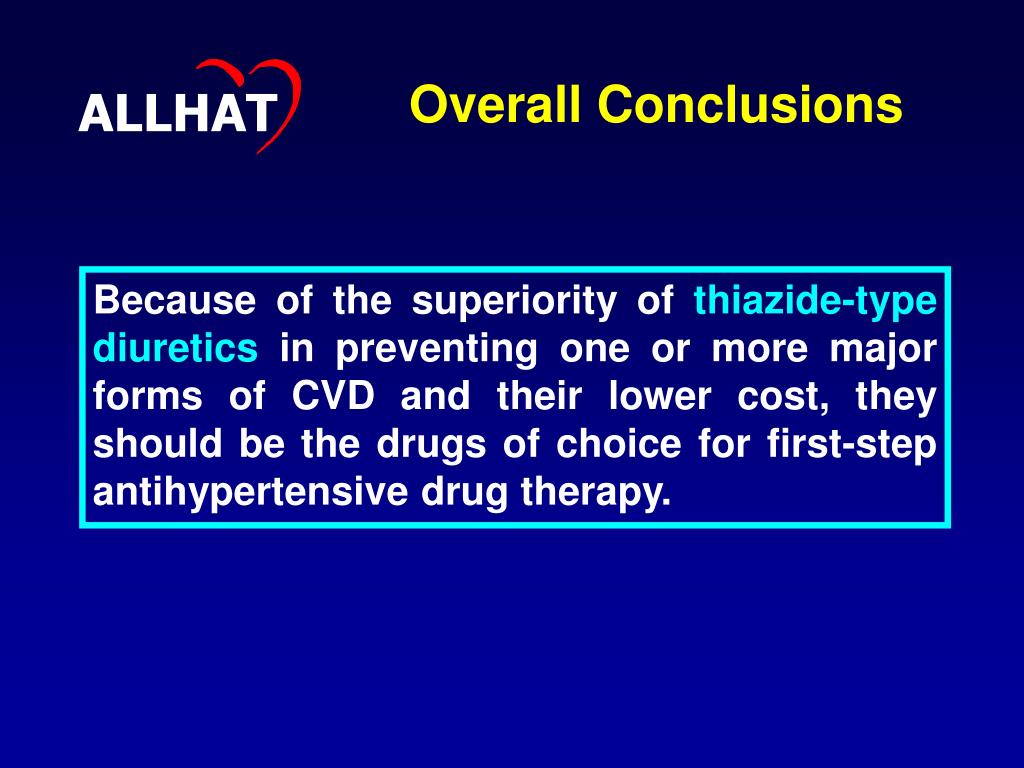 ALLHAT

Overall Conclusions

Because of the superiority of thiazide-type diuretics in preventing one or more major forms of CVD and their lower cost, they should be the drugs of choice for first-step antihypertensive drug therapy.